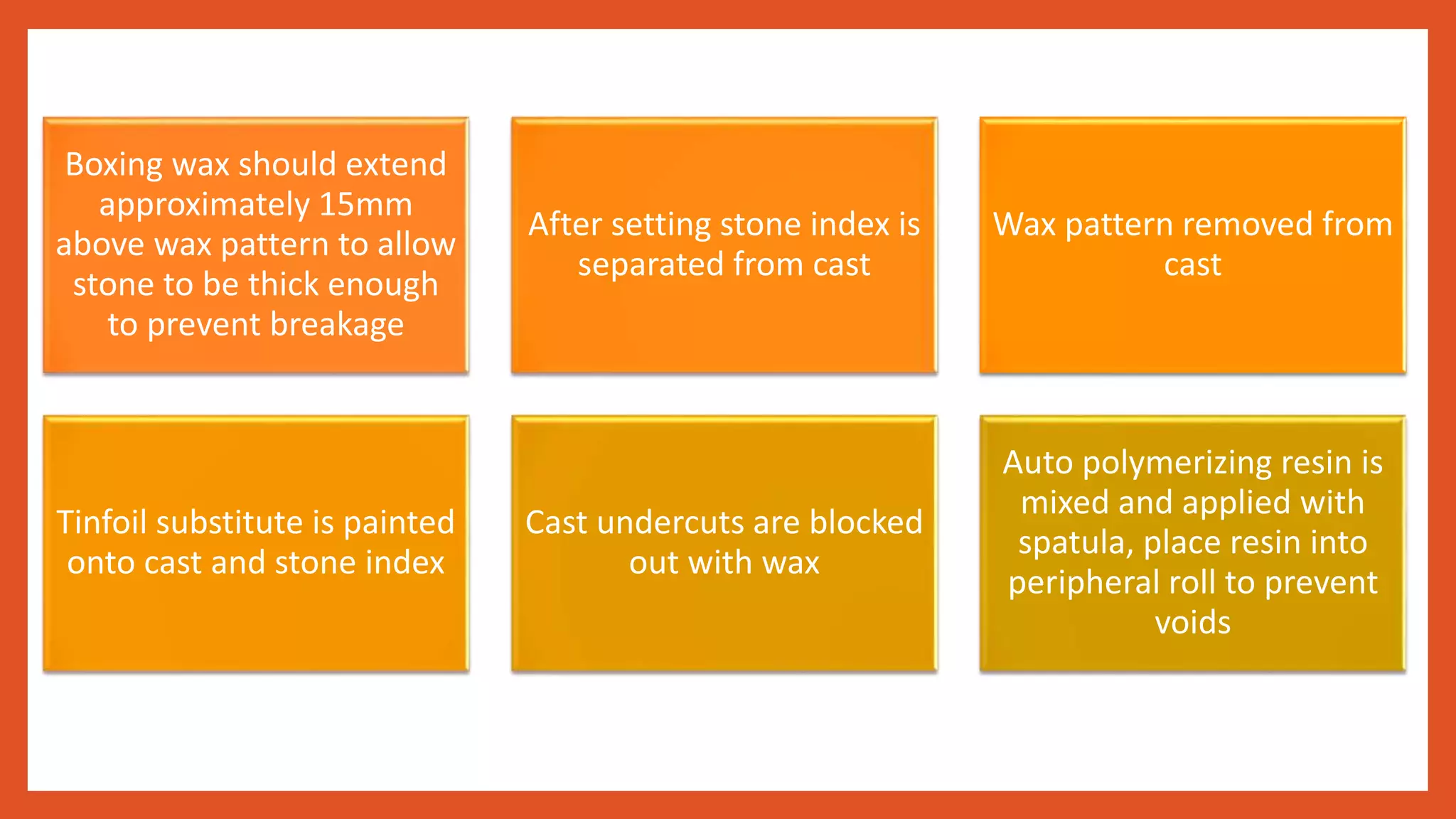 Boxing wax should extend approximately 15mm above wax pattern to allow stone to be thick enough to prevent breakage

After setting stone index is separated from cast

Wax pattern removed from cast

Tinfoil substitute is painted onto cast and stone index

Cast undercuts are blocked out with wax

Auto polymerizing resin is mixed and applied with spatula, place resin into peripheral roll to prevent voids